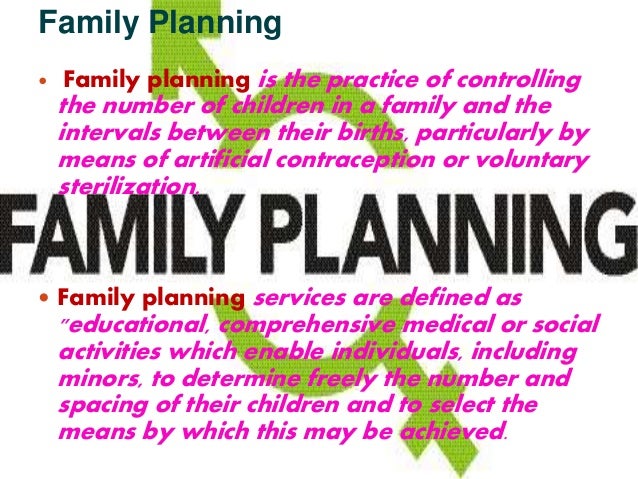 Family Planning

• Family planning is the practice of controlling the number of children in a family and the intervals between their births, particularly by means of artificial contraception or voluntary sterilization.

FAMILY PLANNING

• Family planning services are defined as "educational, comprehensive medical or social activities which enable individuals, including minors, to determine freely the number and spacing of their children and to select the means by which this may be achieved.